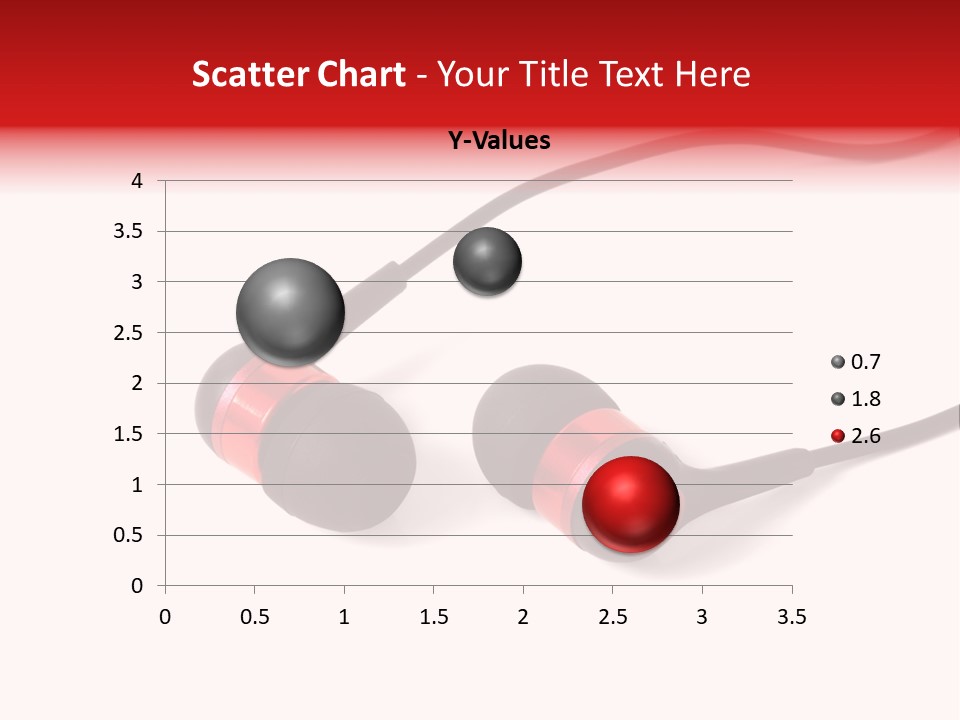 Scatter Chart - Your Title Text Here

Y-Values

4
3.5
3
2.5
2
1.5
1
0.5
0

0 0.5 1 1.5 2 2.5 3 3.5

0.7
1.8
2.6